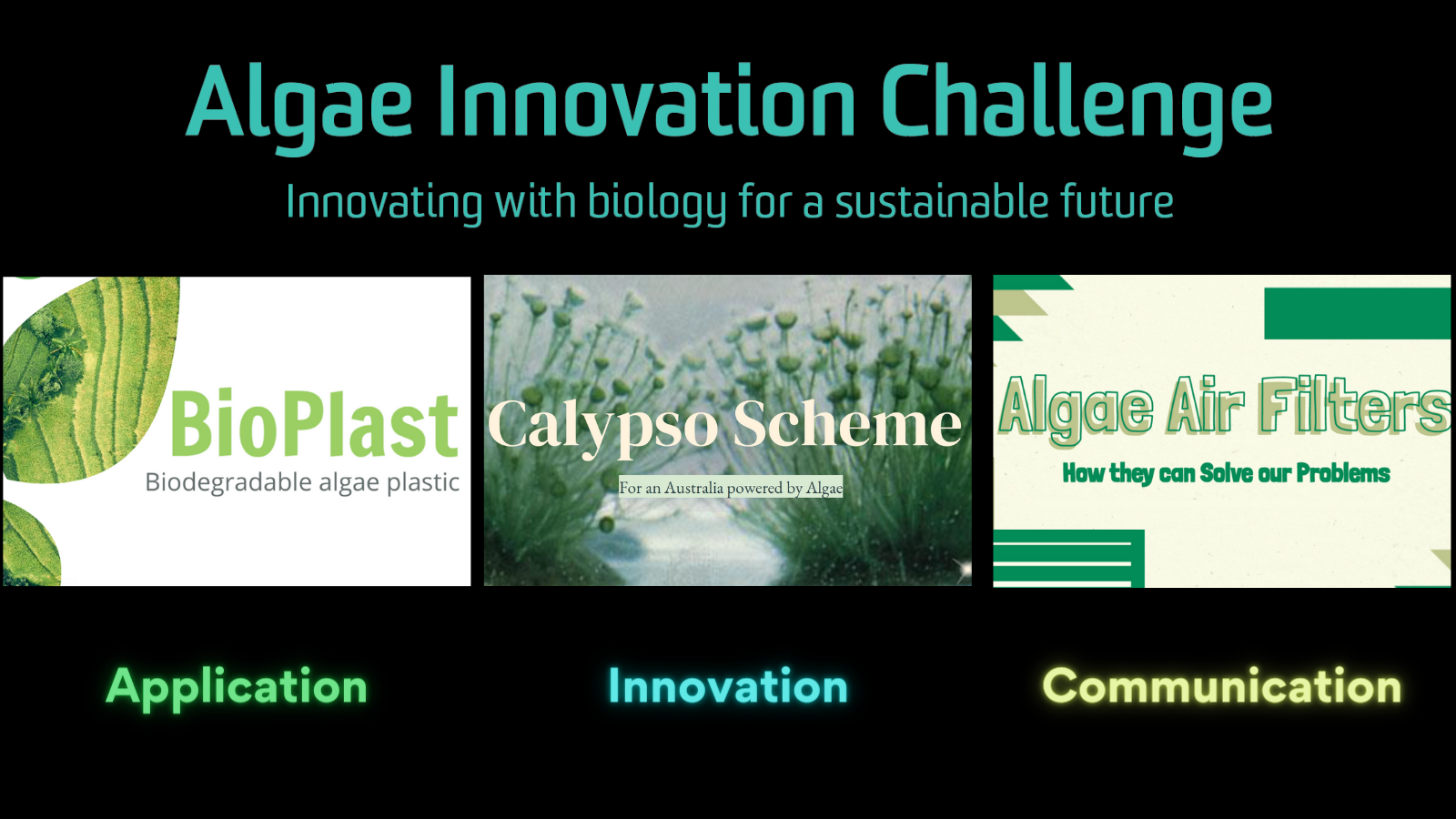 Algae Innovation Challenge

Innovating with biology for a sustainable future

BioPlast
Biodegradable algae plastic

Calypso Scheme
For an Australia powered by Algae

Algae Air Filters
How they can Solve our Problems

Application

Innovation

Communication